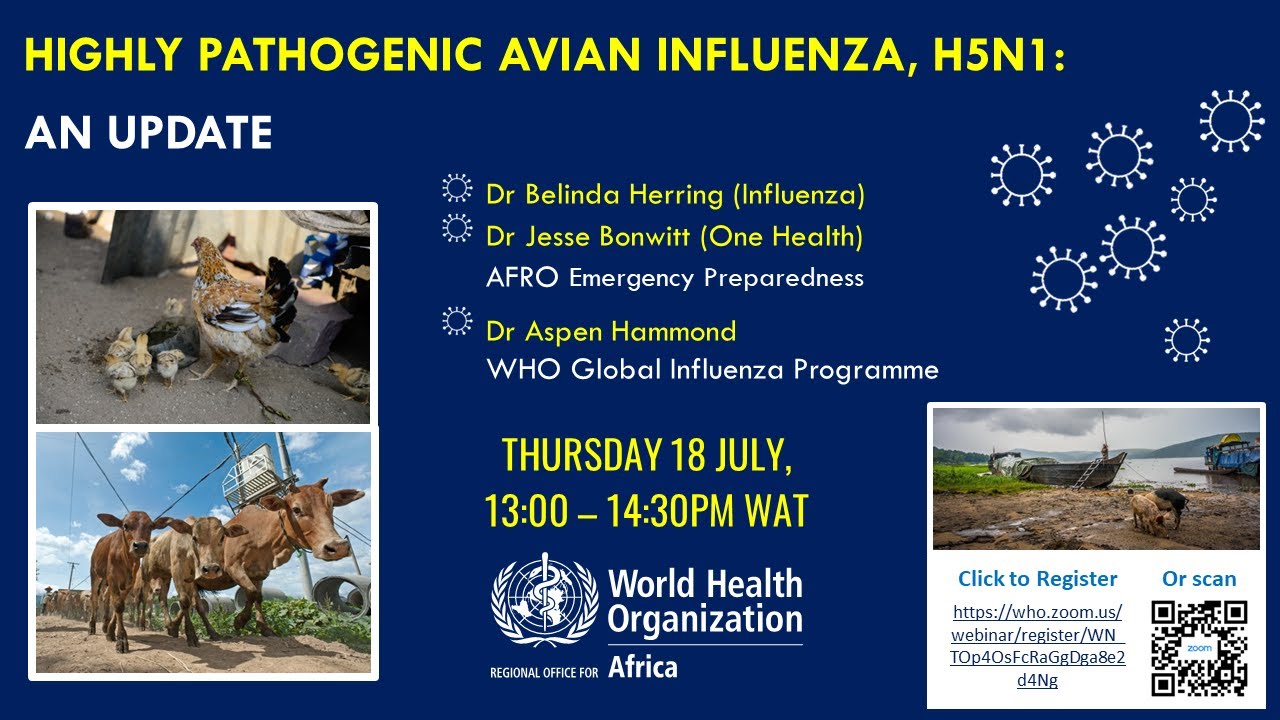 HIGHLY PATHOGENIC AVIAN INFLUENZA, H5N1:

AN UPDATE

Dr Belinda Herring (Influenza)
Dr Jesse Bonwitt (One Health)
AFRO Emergency Preparedness

Dr Aspen Hammond
WHO Global Influenza Programme

THURSDAY 18 JULY,
13:00 – 14:30PM WAT

World Health Organization
REGIONAL OFFICE FOR Africa

Click to Register
https://who.zoom.us/webinar/register/WN_TOp4OsFcRaGgDga8e2d4Ng

Or scan

zoom